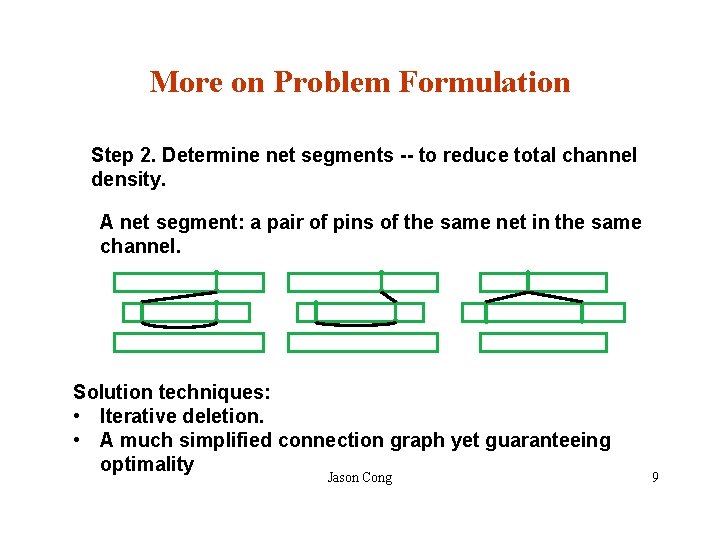 More on Problem Formulation

Step 2. Determine net segments -- to reduce total channel density.

A net segment: a pair of pins of the same net in the same channel.

Solution techniques:
• Iterative deletion.
• A much simplified connection graph yet guaranteeing optimality

Jason Cong

9